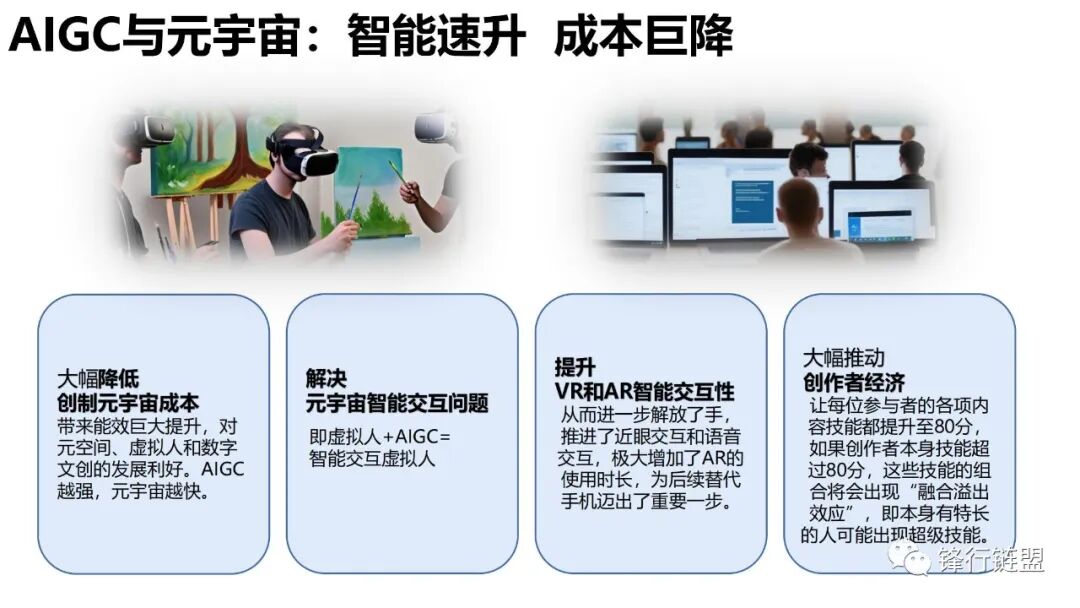 AIGC与元宇宙：智能速升 成本巨降

大幅降低
创制元宇宙成本
带来能效巨大提升，对元空间、虚拟人和数字文创的发展利好。AIGC越强，元宇宙越快。

解决
元宇宙智能交互问题
即虚拟人+AIGC=智能交互虚拟人

提升
VR和AR智能交互性
从而进一步解放了手，推进了近眼交互和语音交互，极大增加了AR的使用时长，为后续替代手机迈出了重要一步。

大幅推动
创作者经济
让每位参与者的各项内容技能都提升至80分，如果创作者本身技能超过80分，这些技能的组合将会出现“融合溢出效应”，即本身有特长的人可能出现超级技能。

锋行链盟